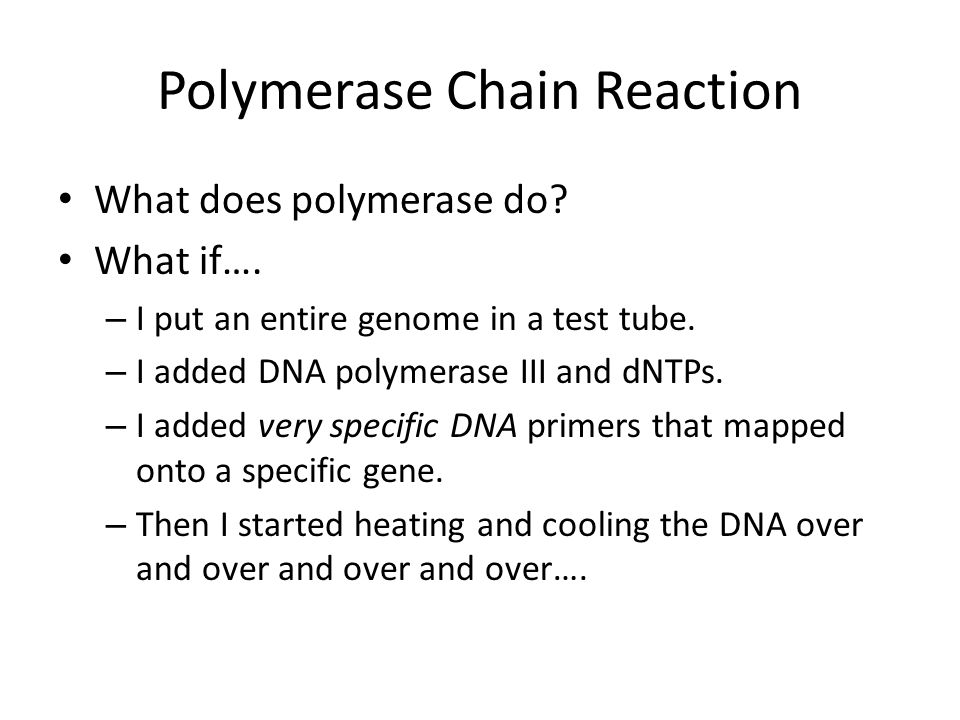 Polymerase Chain Reaction

• What does polymerase do?
• What if….
– I put an entire genome in a test tube.
– I added DNA polymerase III and dNTPs.
– I added very specific DNA primers that mapped onto a specific gene.
– Then I started heating and cooling the DNA over and over and over and over….